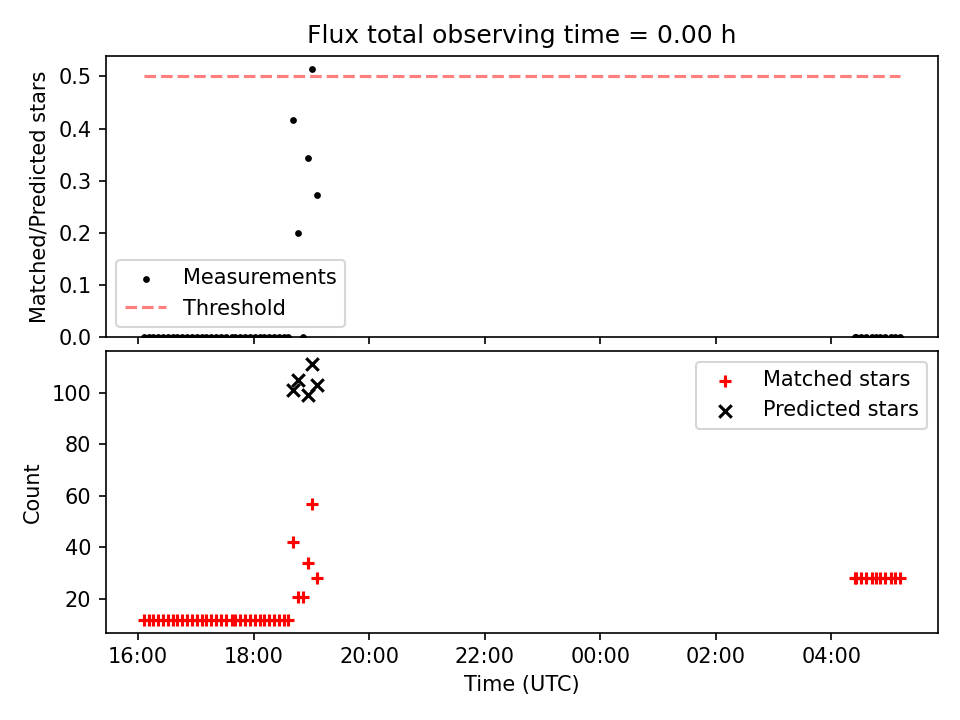 Flux total observing time = 0.00 h

Matched/Predicted stars

0.5
0.4
0.3
0.2
0.1
0.0

Measurements
Threshold

Count

100
80
60
40
20

Matched stars
Predicted stars

16:00 18:00 20:00 22:00 00:00 02:00 04:00

Time (UTC)